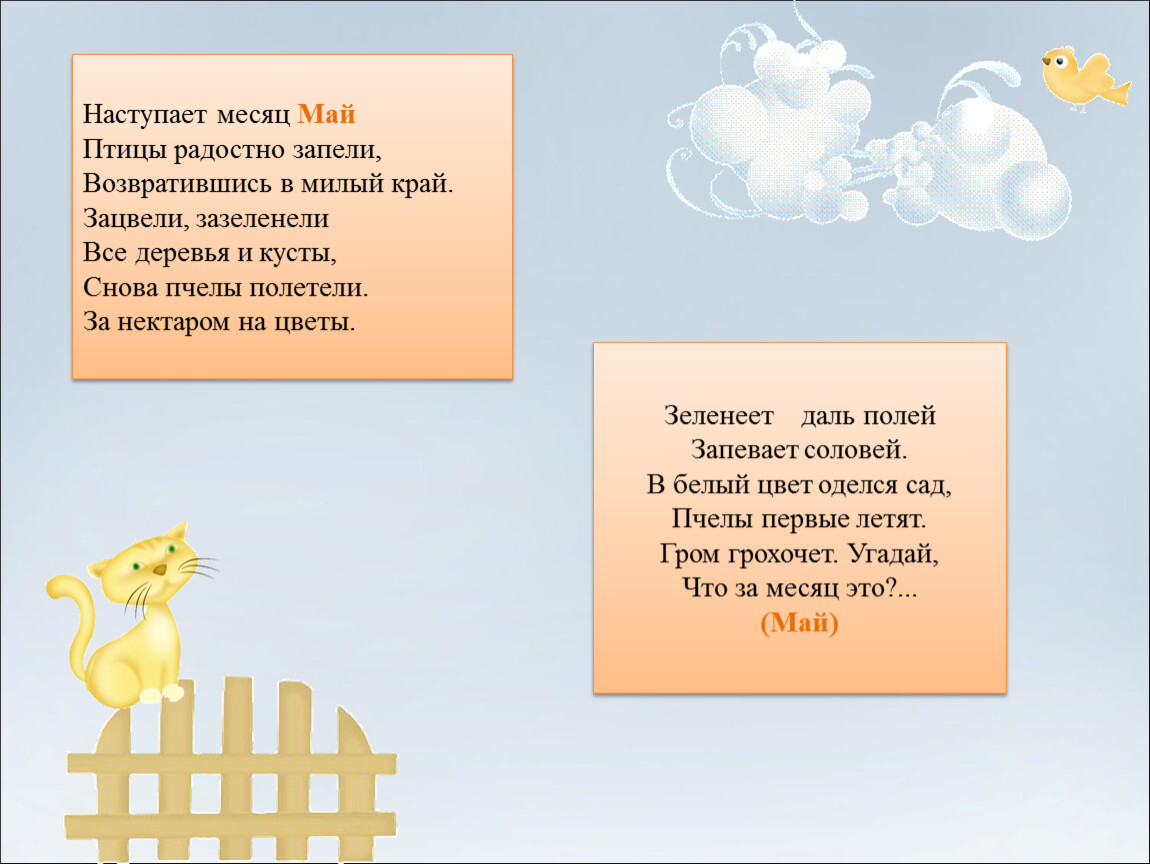 Наступает месяц Май
Птицы радостно запели,
Возвратившись в милый край.
Зацвели, зазеленели
Все деревья и кусты,
Снова пчелы полетели.
За нектаром на цветы.

Зеленеет даль полей
Запевает соловей.
В белый цвет оделся сад,
Пчелы первые летят.
Гром грохочет. Угадай,
Что за месяц это?...
(Май)